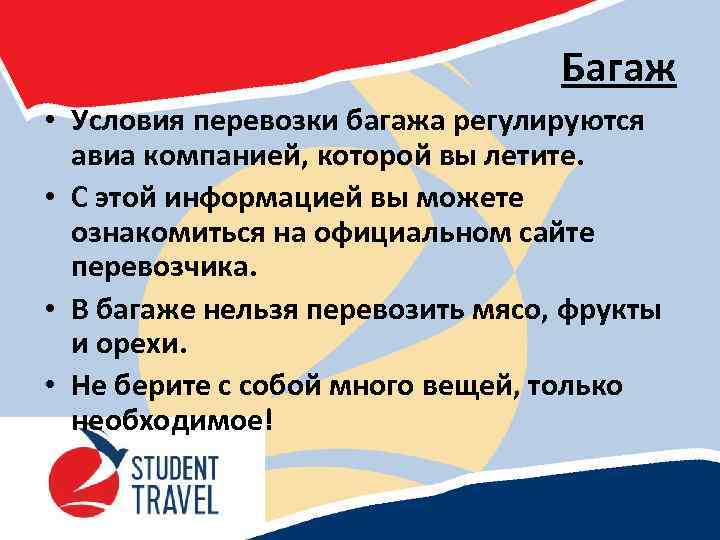 Багаж

• Условия перевозки багажа регулируются авиа компанией, которой вы летите.

• С этой информацией вы можете ознакомиться на официальном сайте перевозчика.

• В багаже нельзя перевозить мясо, фрукты и орехи.

• Не берите с собой много вещей, только необходимое!

STUDENT TRAVEL